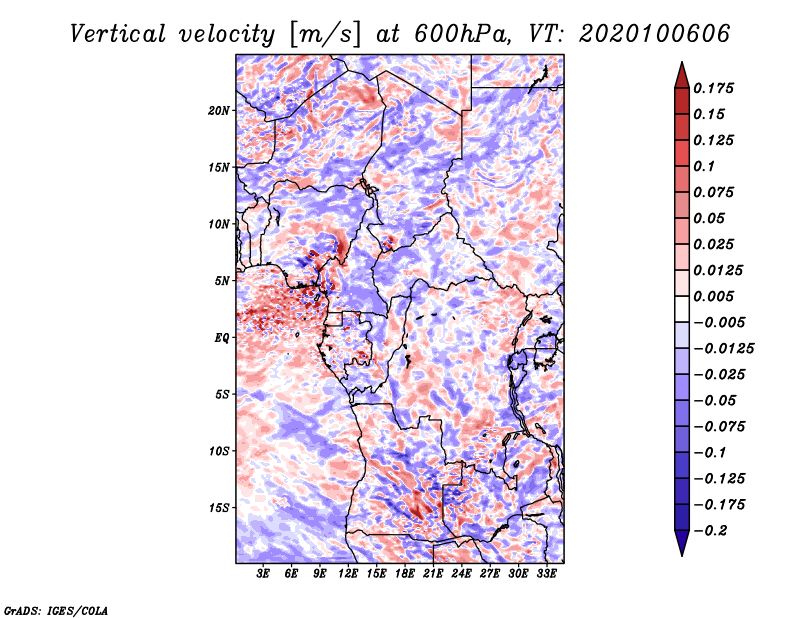 Vertical velocity [m/s] at 600hPa, VT: 2020100606

20N
15N
10N
5N
EQ
5S
10S
15S

3E 6E 9E 12E 15E 18E 21E 24E 27E 30E 33E

0.175
0.15
0.125
0.1
0.075
0.05
0.025
0.0125
0.005
−0.005
−0.0125
−0.025
−0.05
−0.075
−0.1
−0.125
−0.175
−0.2

GrADS: IGES/COLA